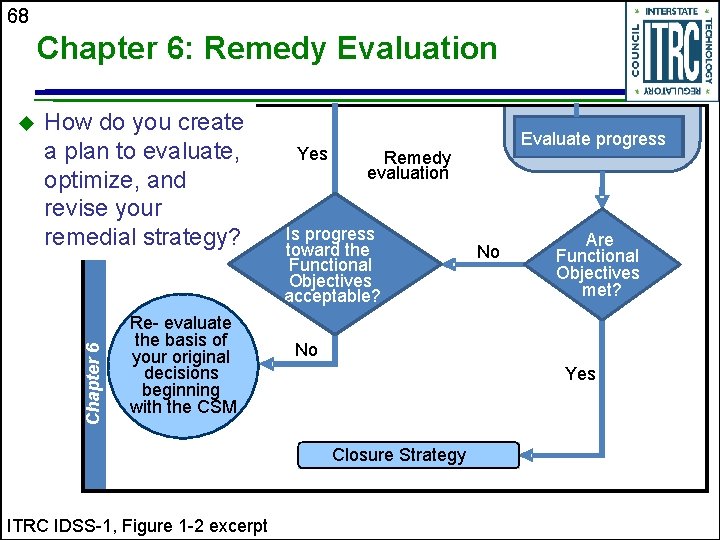 68

Chapter 6: Remedy Evaluation

INTERSTATE TECHNOLOGY REGULATORY COUNCIL ITRC

◆ How do you create a plan to evaluate, optimize, and revise your remedial strategy?

Yes

Remedy evaluation

Evaluate progress

Is progress toward the Functional Objectives acceptable?

No

Are Functional Objectives met?

Chapter 6

Re- evaluate the basis of your original decisions beginning with the CSM

No

Yes

Closure Strategy

ITRC IDSS-1, Figure 1-2 excerpt